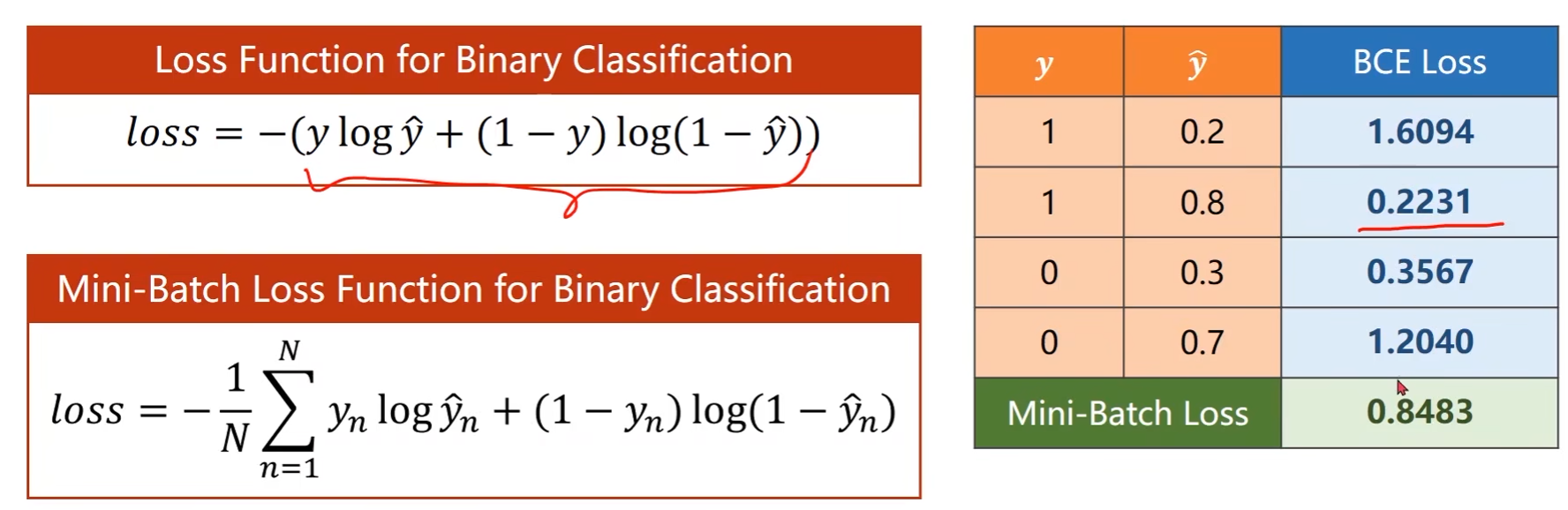 Loss Function for Binary Classification

$loss = -(y \log \hat{y} + (1 - y) \log(1 - \hat{y}))$

Mini-Batch Loss Function for Binary Classification

$loss = -\frac{1}{N} \sum_{n=1}^{N} y_n \log \hat{y}_n + (1 - y_n) \log(1 - \hat{y}_n)$

| $y$ | $\hat{y}$ | BCE Loss |
|---|---|---|
| 1 | 0.2 | 1.6094 |
| 1 | 0.8 | 0.2231 |
| 0 | 0.3 | 0.3567 |
| 0 | 0.7 | 1.2040 |
| Mini-Batch Loss | | 0.8483 |